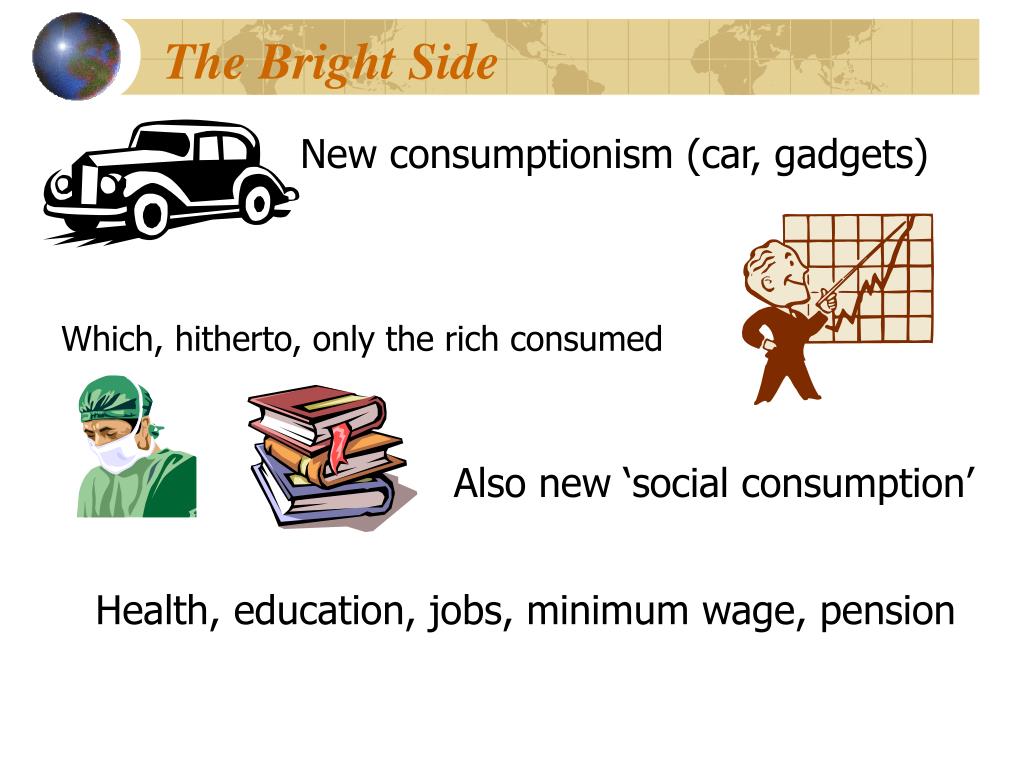 The Bright Side

New consumptionism (car, gadgets)

Which, hitherto, only the rich consumed

Also new ‘social consumption’

Health, education, jobs, minimum wage, pension